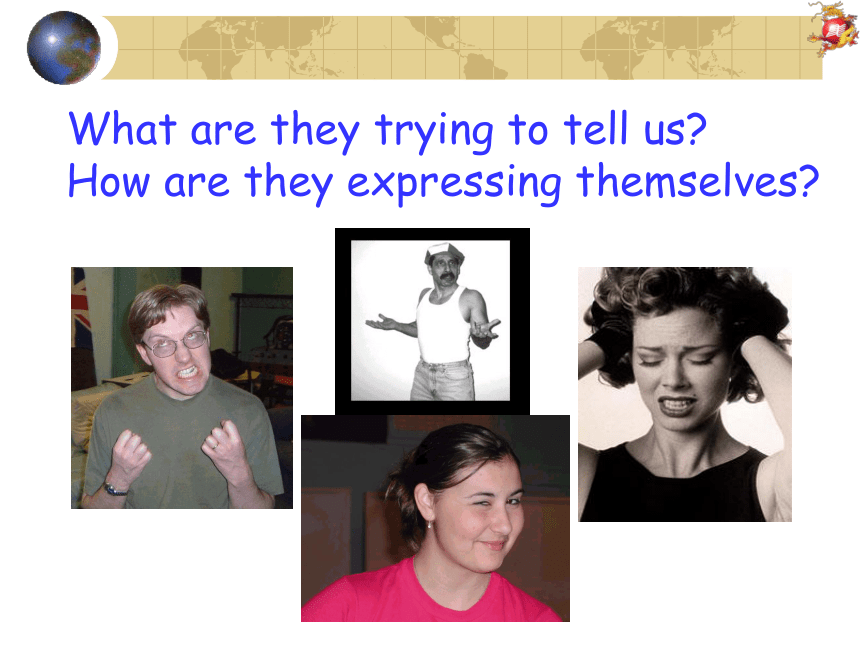 What are they trying to tell us?
How are they expressing themselves?